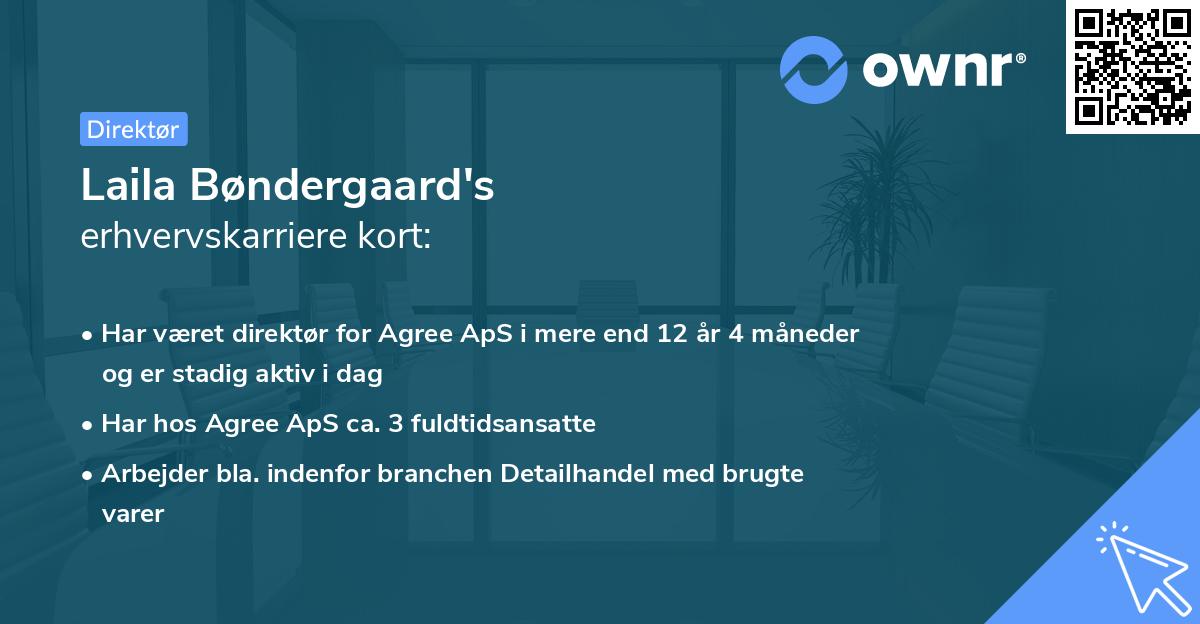 ownr®

Direktør

Laila Bøndergaard's
erhvervskarriere kort:

• Har været direktør for Agree ApS i mere end 12 år 4 måneder og er stadig aktiv i dag
• Har hos Agree ApS ca. 3 fuldtidsansatte
• Arbejder bla. indenfor branchen Detailhandel med brugte varer